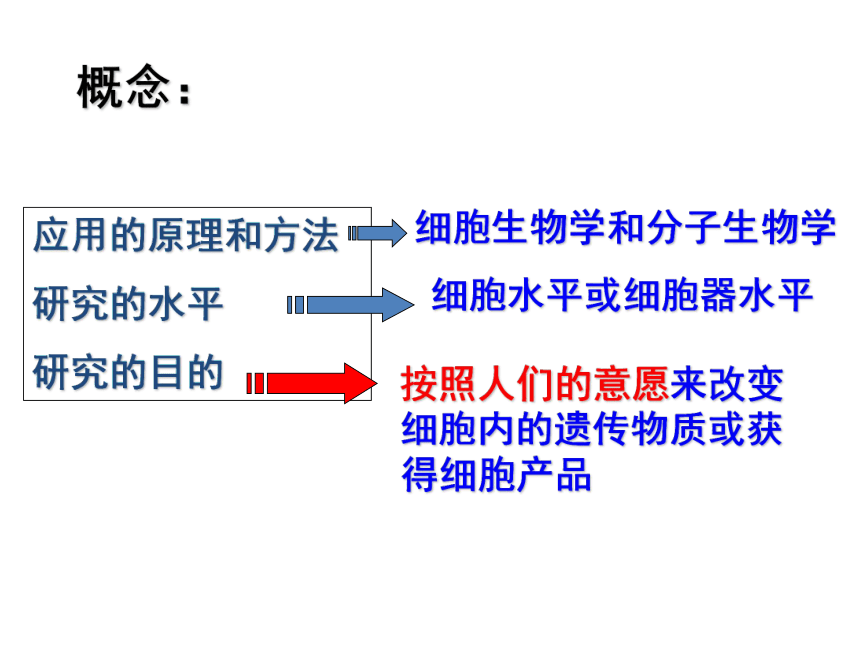 概念：

应用的原理和方法
研究的水平
研究的目的

细胞生物学和分子生物学

细胞水平或细胞器水平

按照人们的意愿来改变细胞内的遗传物质或获得细胞产品